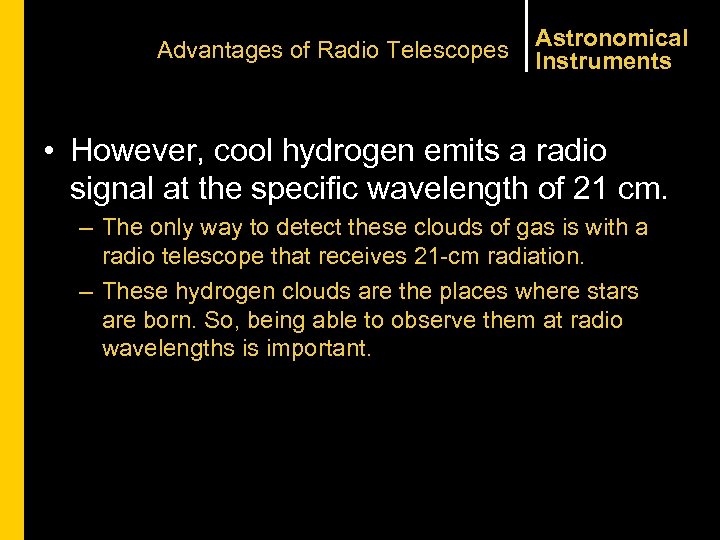 Advantages of Radio Telescopes

Astronomical Instruments

• However, cool hydrogen emits a radio signal at the specific wavelength of 21 cm.

– The only way to detect these clouds of gas is with a radio telescope that receives 21-cm radiation.

– These hydrogen clouds are the places where stars are born. So, being able to observe them at radio wavelengths is important.